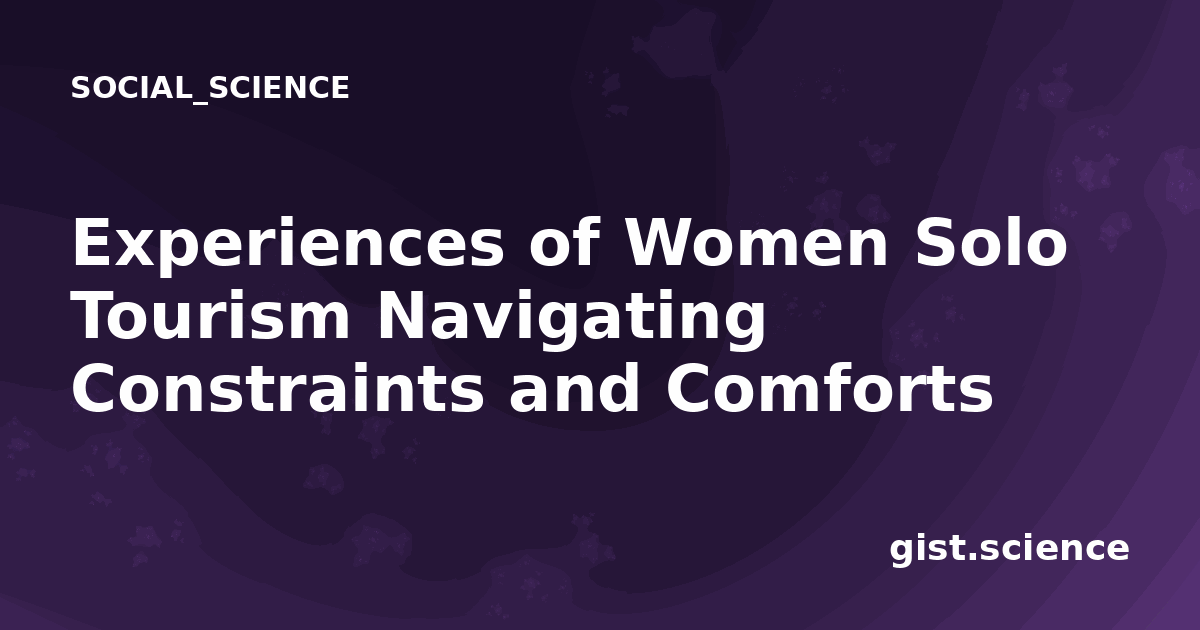 SOCIAL_SCIENCE

Experiences of Women Solo Tourism Navigating Constraints and Comforts

gist.science